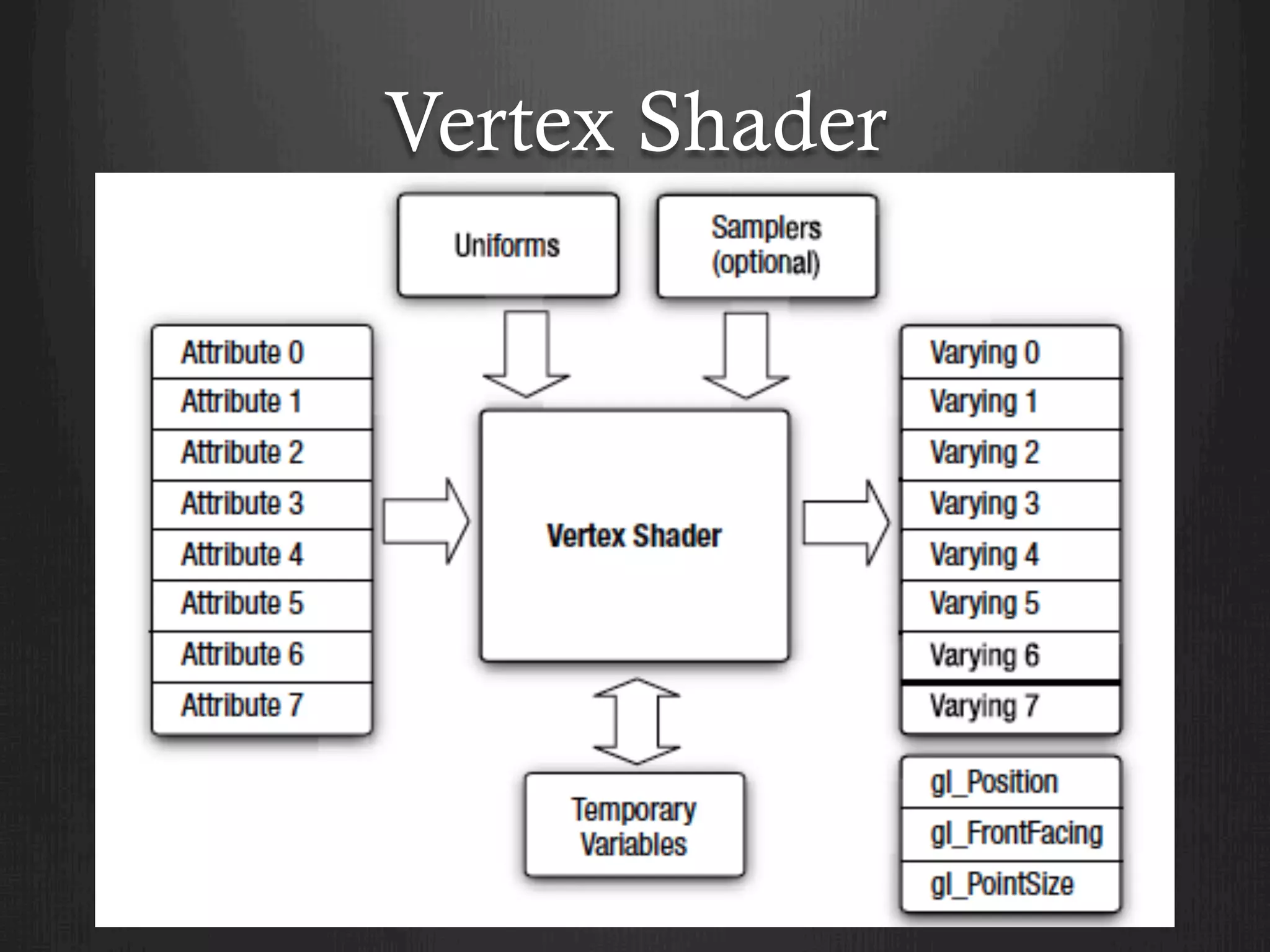 Vertex Shader

Uniforms

Samplers (optional)

Attribute 0
Attribute 1
Attribute 2
Attribute 3
Attribute 4
Attribute 5
Attribute 6
Attribute 7

Vertex Shader

Varying 0
Varying 1
Varying 2
Varying 3
Varying 4
Varying 5
Varying 6
Varying 7

Temporary Variables

gl_Position
gl_FrontFacing
gl_PointSize